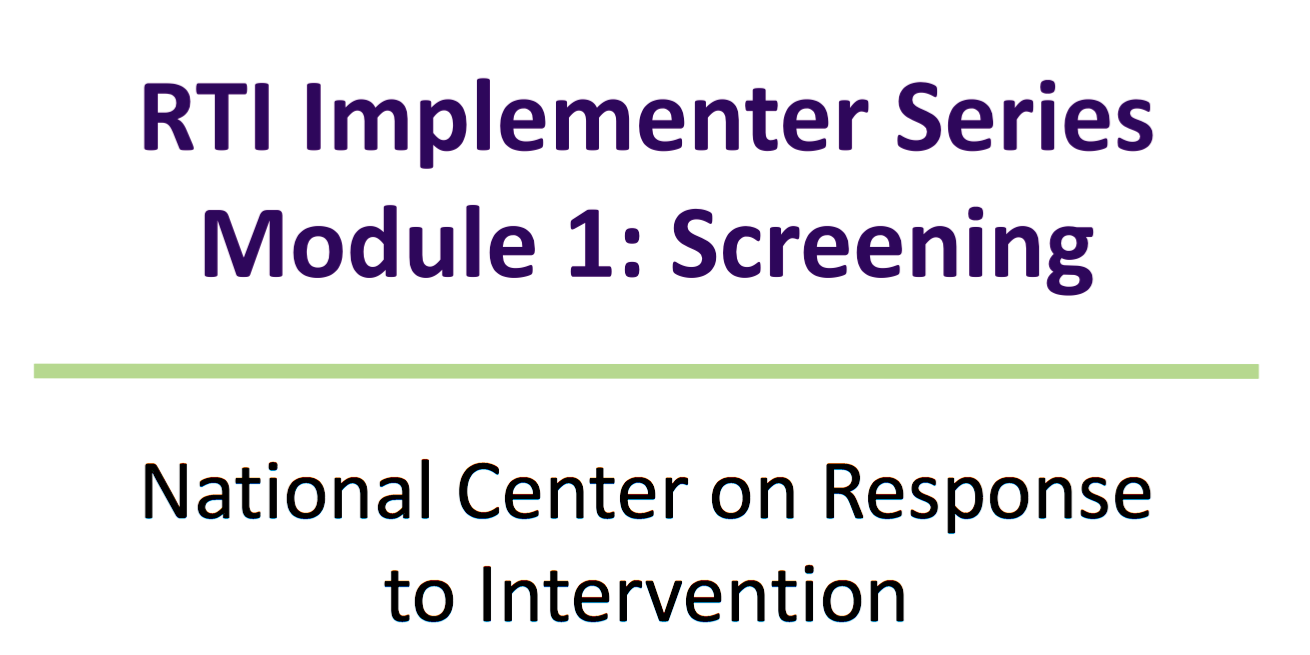 RTI Implementer Series
Module 1: Screening

National Center on Response to Intervention